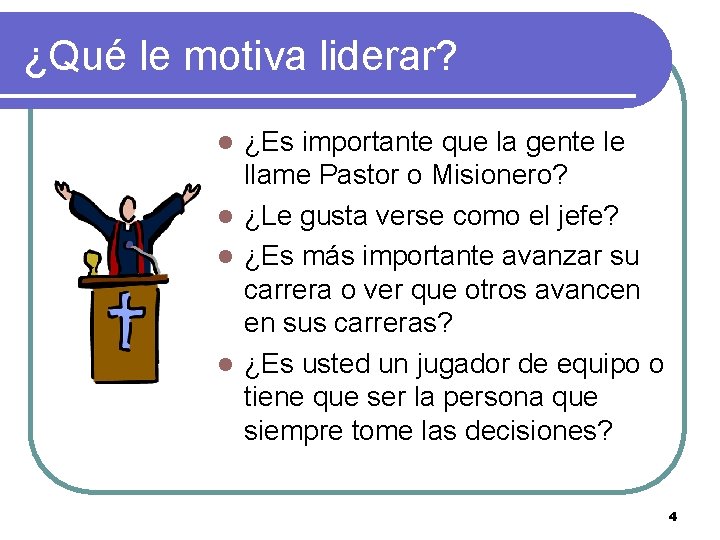 ¿Qué le motiva liderar?

- ¿Es importante que la gente le llame Pastor o Misionero?
- ¿Le gusta verse como el jefe?
- ¿Es más importante avanzar su carrera o ver que otros avancen en sus carreras?
- ¿Es usted un jugador de equipo o tiene que ser la persona que siempre tome las decisiones?

4